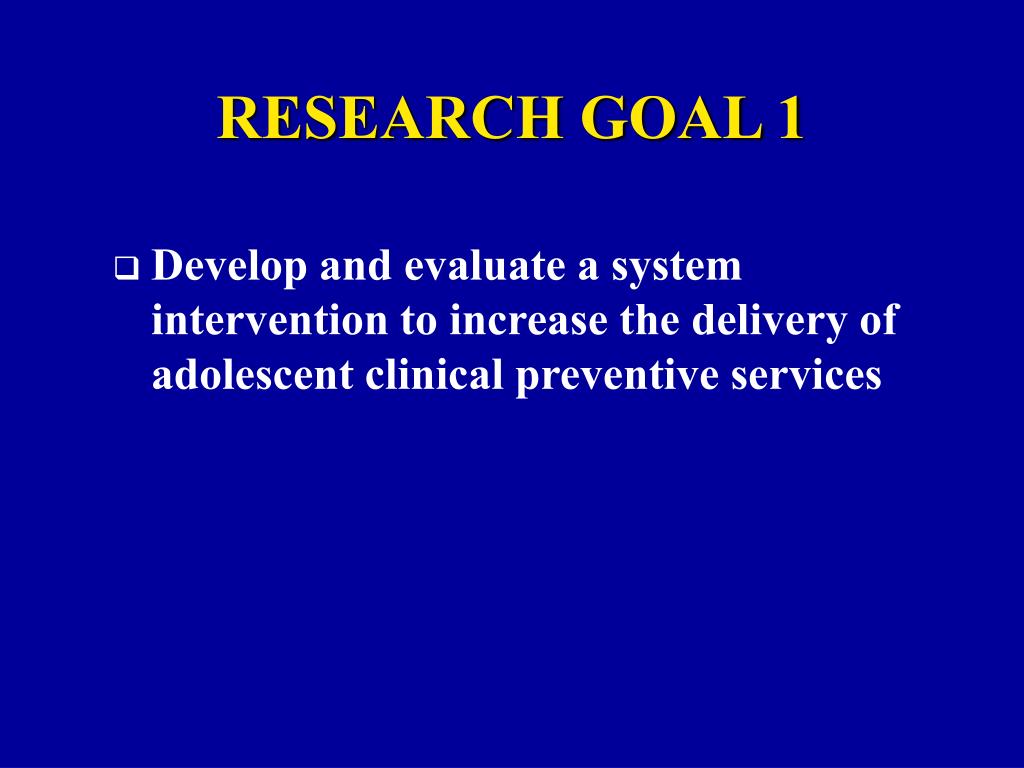 RESEARCH GOAL 1

❑ Develop and evaluate a system intervention to increase the delivery of adolescent clinical preventive services